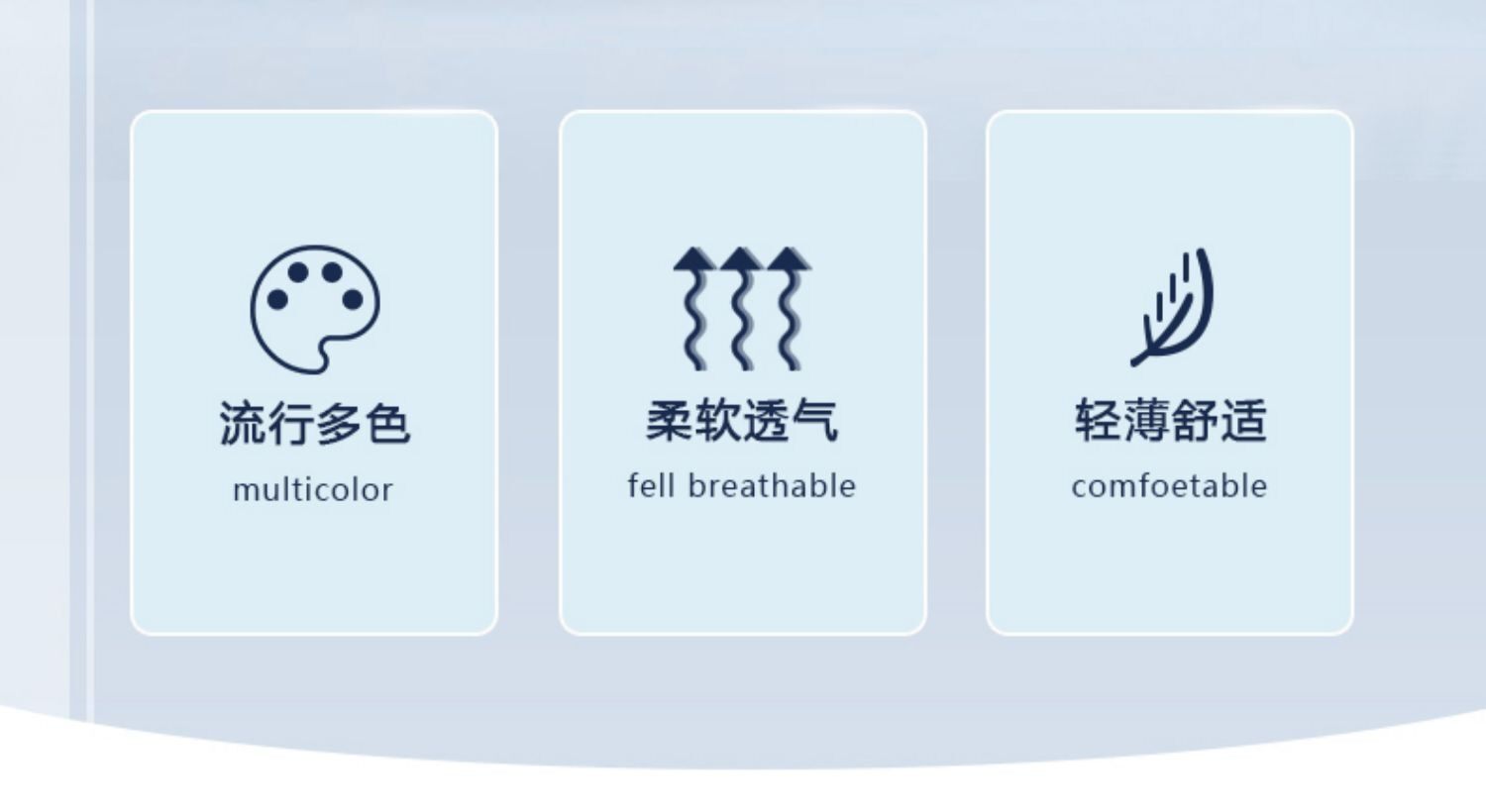 流行多色
multicolor

柔软透气
fell breathable

轻薄舒适
comfoetable